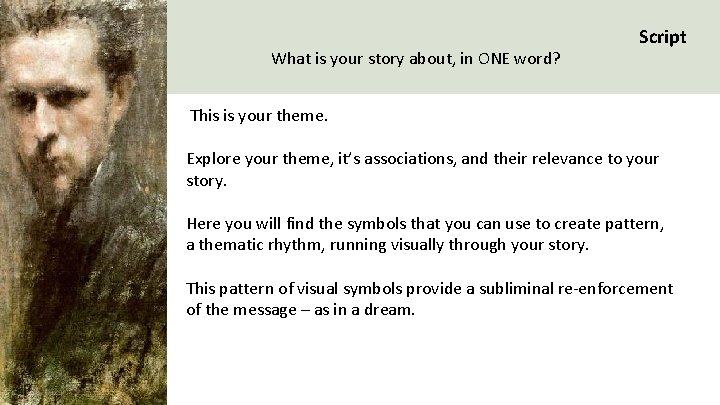 Script

What is your story about, in ONE word?

This is your theme.

Explore your theme, it's associations, and their relevance to your story.

Here you will find the symbols that you can use to create pattern, a thematic rhythm, running visually through your story.

This pattern of visual symbols provide a subliminal re-enforcement of the message – as in a dream.